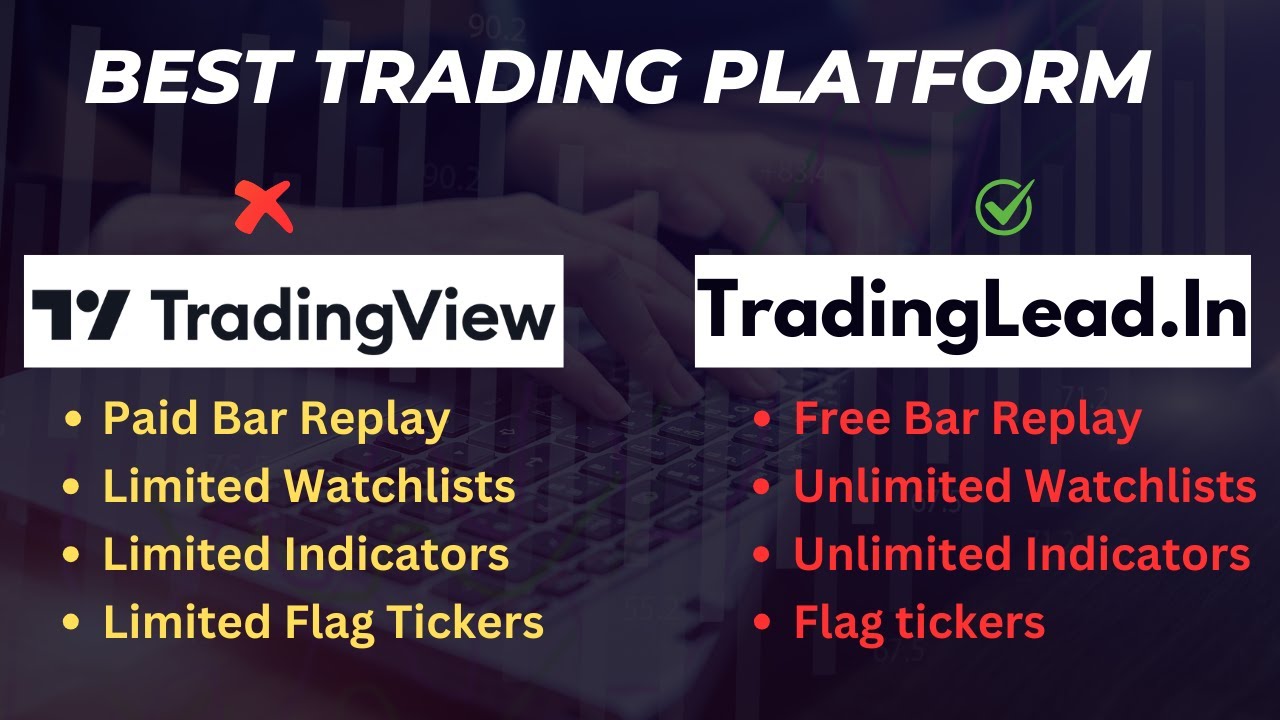 BEST TRADING PLATFORM

TradingView

- Paid Bar Replay
- Limited Watchlists
- Limited Indicators
- Limited Flag Tickers

TradingLead.In

- Free Bar Replay
- Unlimited Watchlists
- Unlimited Indicators
- Flag tickers